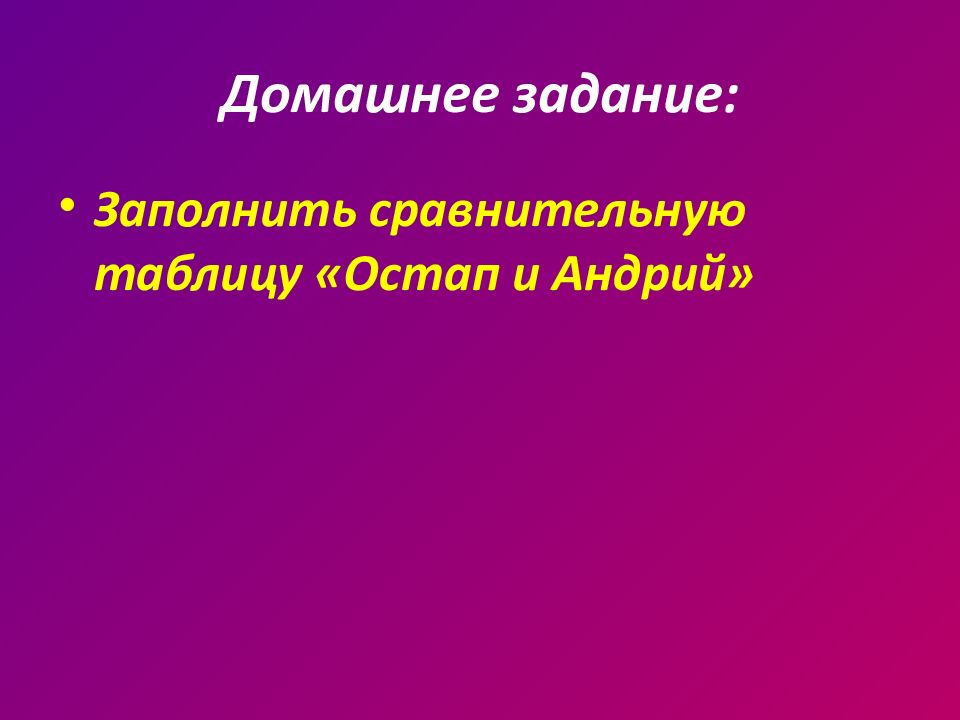 Домашнее задание:

• Заполнить сравнительную таблицу «Остап и Андрий»